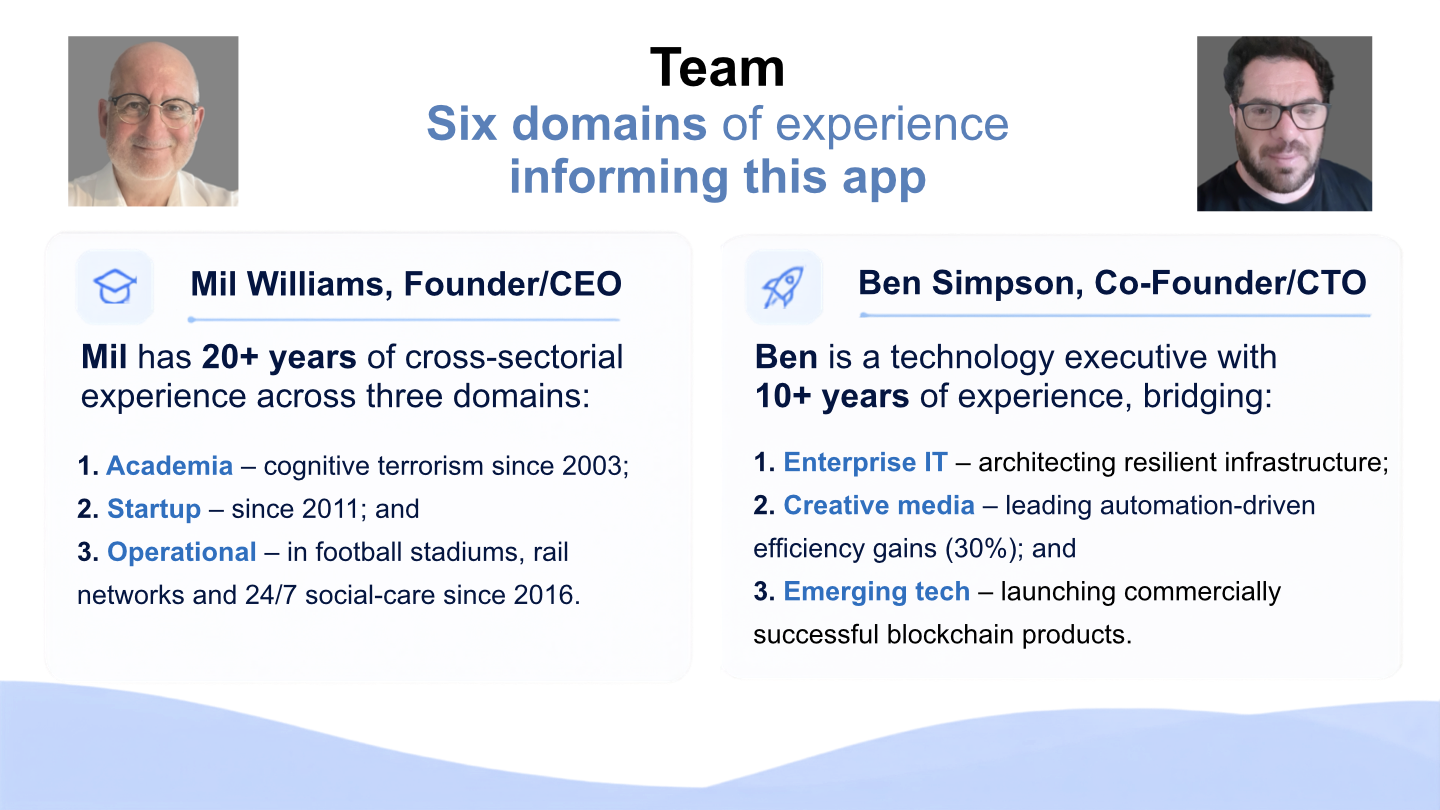 Team
Six domains of experience
informing this app

Mil Williams, Founder/CEO

Mil has 20+ years of cross-sectorial experience across three domains:

1. Academia – cognitive terrorism since 2003;
2. Startup – since 2011; and
3. Operational – in football stadiums, rail networks and 24/7 social-care since 2016.

Ben Simpson, Co-Founder/CTO

Ben is a technology executive with 10+ years of experience, bridging:

1. Enterprise IT – architecting resilient infrastructure;
2. Creative media – leading automation-driven efficiency gains (30%); and
3. Emerging tech – launching commercially successful blockchain products.